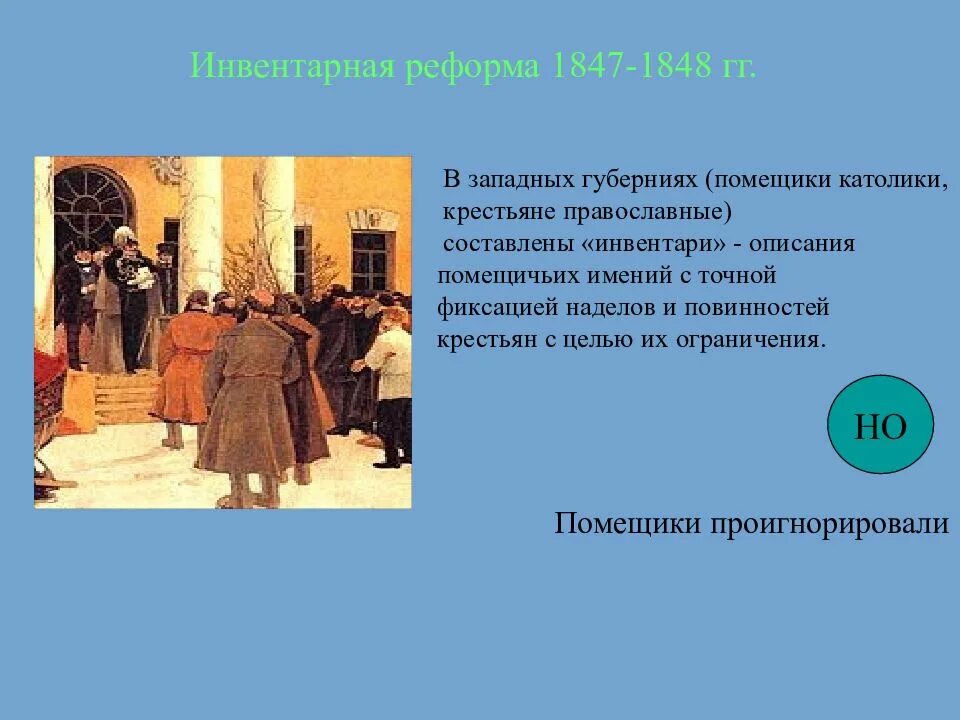 Инвентарная реформа 1847-1848 гг.

В западных губерниях (помещики католики, крестьяне православные) составлены «инвентари» - описания помещичьих имений с точной фиксацией наделов и повинностей крестьян с целью их ограничения.

НО

Помещики проигнорировали